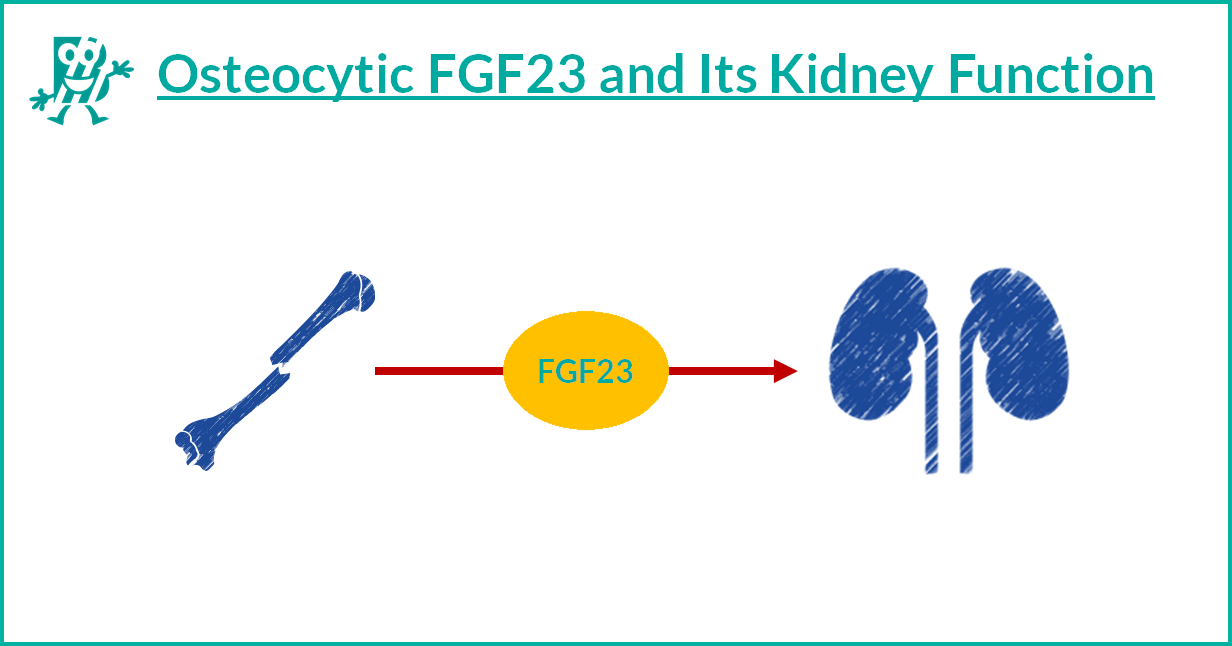 Osteocytic FGF23 and Its Kidney Function

FGF23